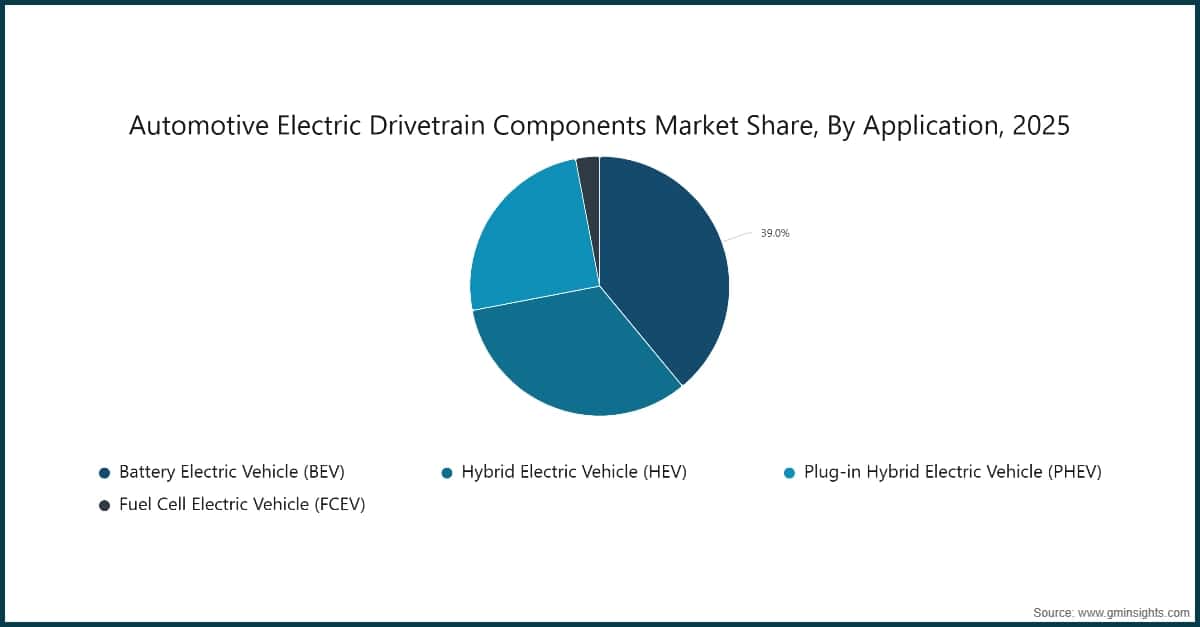 Automotive Electric Drivetrain Components Market Share, By Application, 2025

39.0%

Battery Electric Vehicle (BEV)
Hybrid Electric Vehicle (HEV)
Plug-in Hybrid Electric Vehicle (PHEV)
Fuel Cell Electric Vehicle (FCEV)

Source: www.gminsights.com